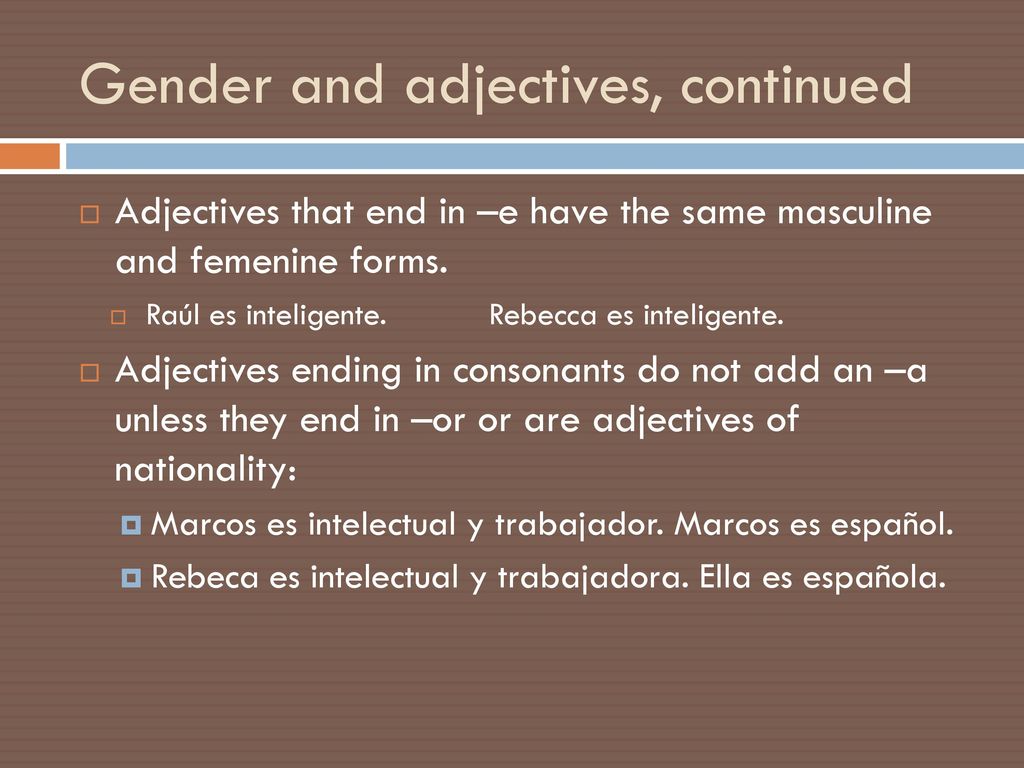 Gender and adjectives, continued

Adjectives that end in –e have the same masculine and femenine forms.

Raúl es inteligente. Rebecca es inteligente.

Adjectives ending in consonants do not add an –a unless they end in –or or are adjectives of nationality:

Marcos es intelectual y trabajador. Marcos es español.

Rebeca es intelectual y trabajadora. Ella es española.